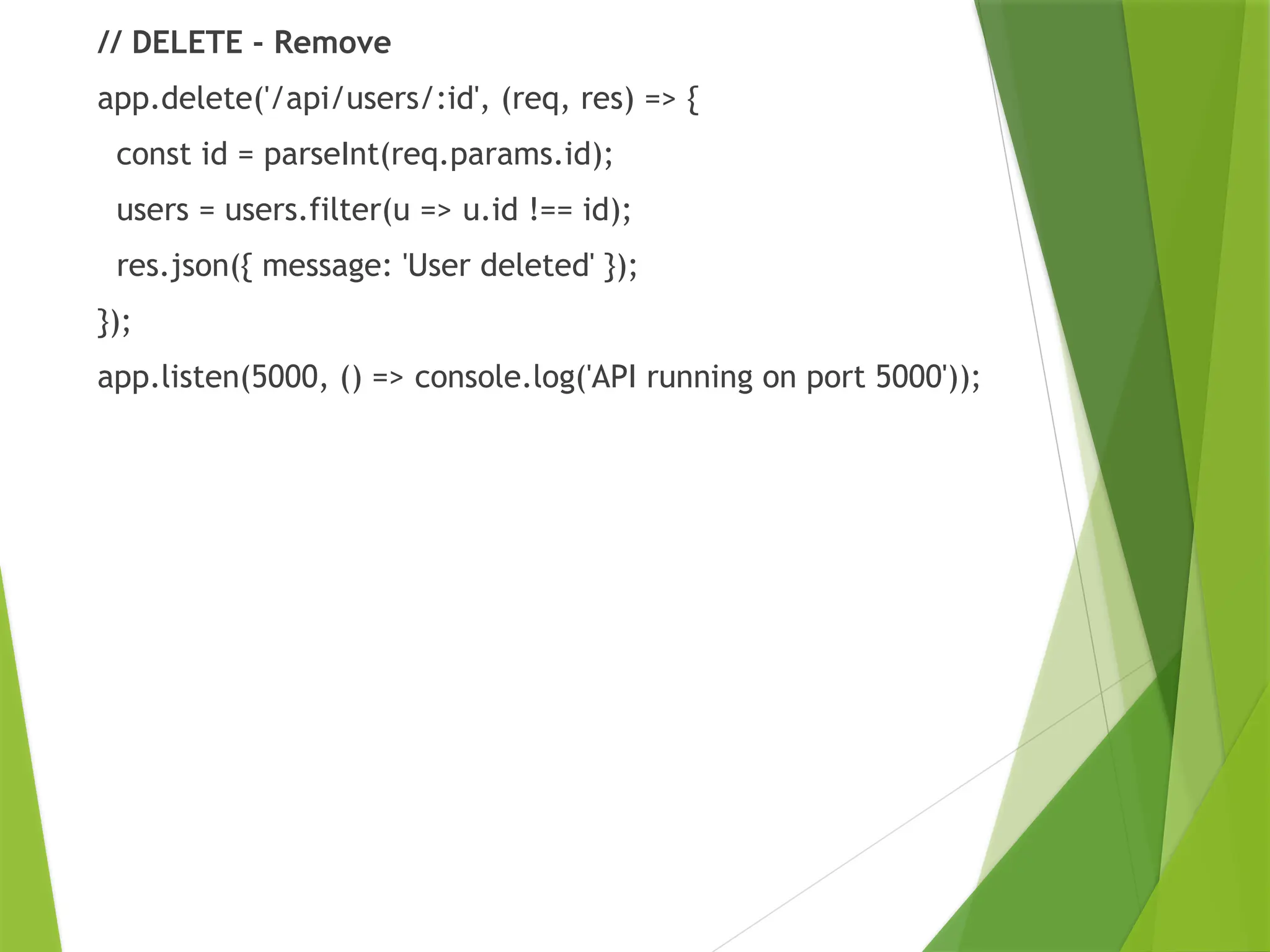 // DELETE - Remove

app.delete('/api/users/:id', (req, res) => {

  const id = parseInt(req.params.id);

  users = users.filter(u => u.id !== id);

  res.json({ message: 'User deleted' });

});

app.listen(5000, () => console.log('API running on port 5000'));